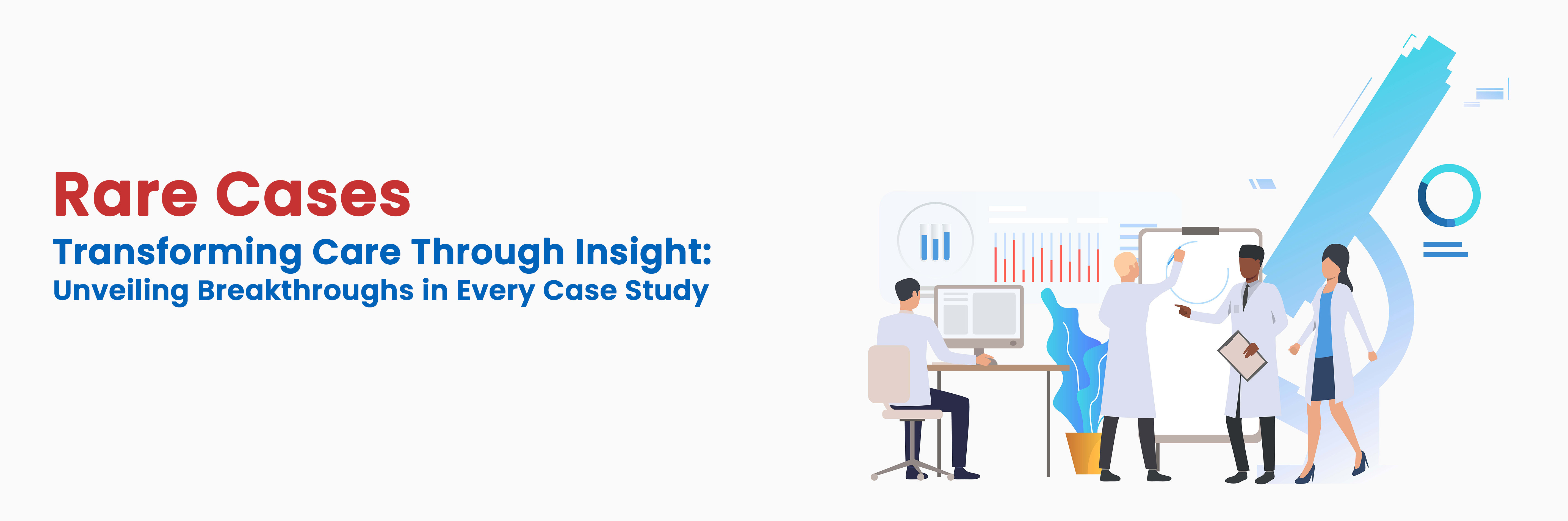 Rare Cases
Transforming Care Through Insight:
Unveiling Breakthroughs in Every Case Study